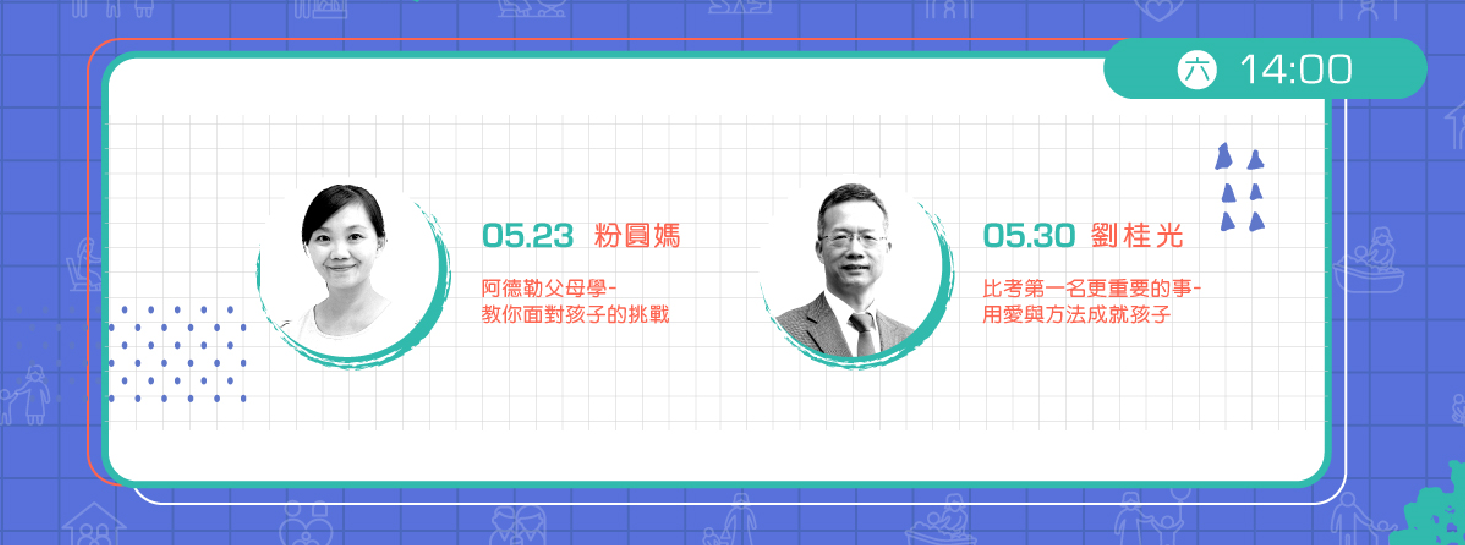 六 14:00

05.23 粉圓媽

阿德勒父母學-
教你面對孩子的挑戰

05.30 劉桂光

比考第一名更重要的事-
用愛與方法成就孩子